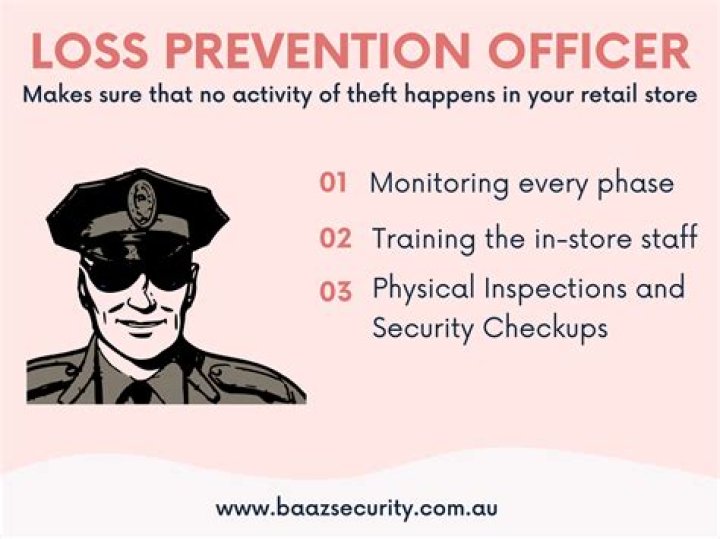 LOSS PREVENTION OFFICER

Makes sure that no activity of theft happens in your retail store

01 Monitoring every phase

02 Training the in-store staff

03 Physical Inspections and Security Checkups

www.baazsecurity.com.au